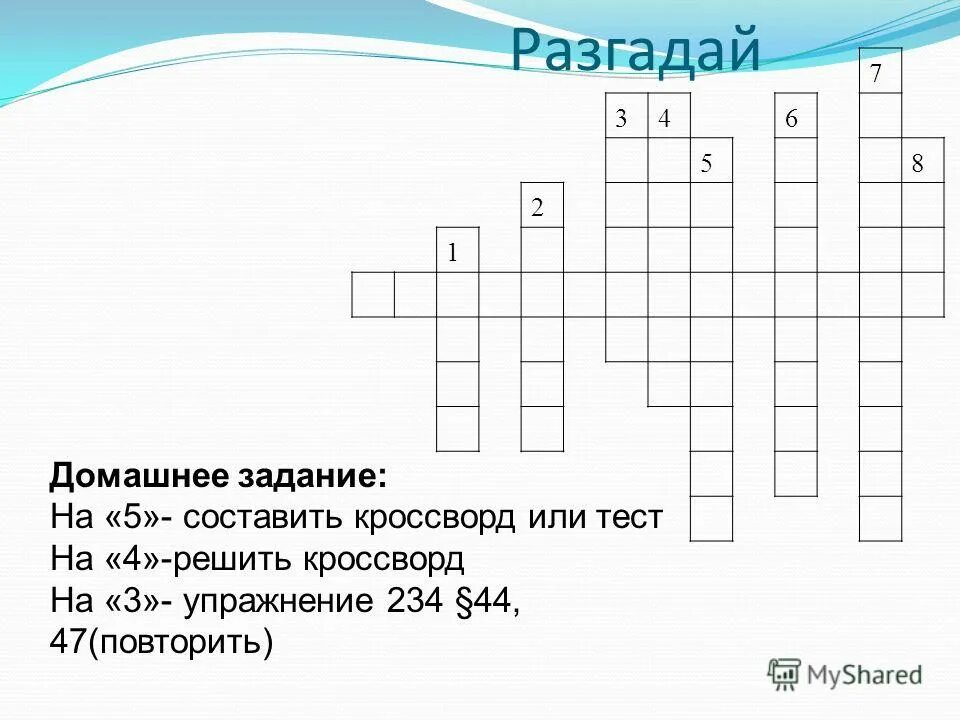 Разгадай

7
3 4
6
5
8
2
1

**Домашнее задание:**
На «5»- составить кроссворд или тест
На «4»-решить кроссворд
На «3»- упражнение 234 §44, 47(повторить)

MyShared